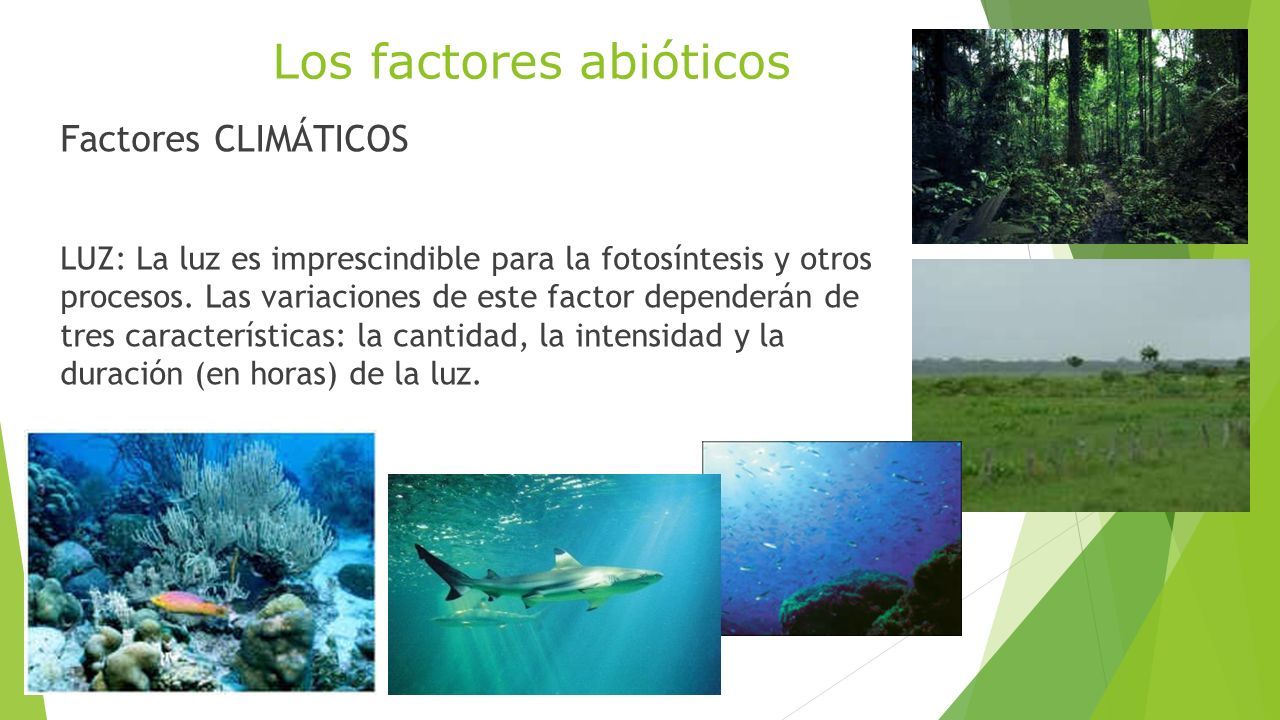 Los factores abióticos

Factores CLIMÁTICOS

LUZ: La luz es imprescindible para la fotosíntesis y otros procesos. Las variaciones de este factor dependerán de tres características: la cantidad, la intensidad y la duración (en horas) de la luz.